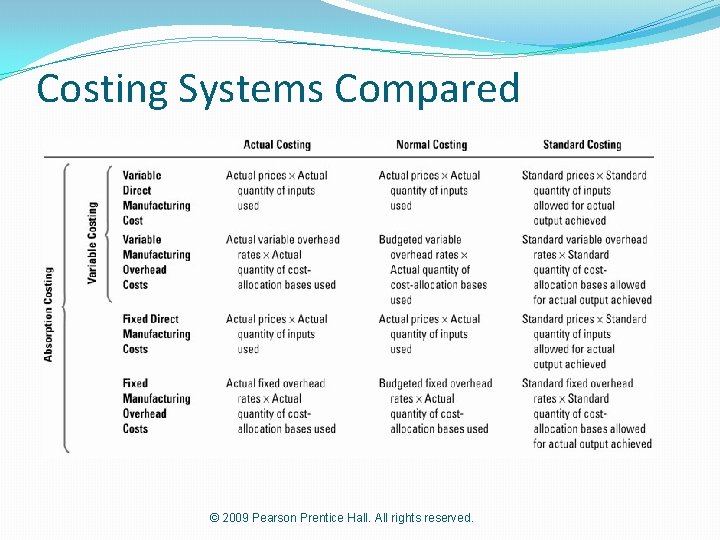 Costing Systems Compared

| | | | Actual Costing | Normal Costing | Standard Costing |
|---|---|---|---|---|---|
| Absorption Costing | Variable Costing | Variable Direct Manufacturing Cost | Actual prices × Actual quantity of inputs used | Actual prices × Actual quantity of inputs used | Standard prices × Standard quantity of inputs allowed for actual output achieved |
| | | Variable Manufacturing Overhead Costs | Actual variable overhead rates × Actual quantity of cost-allocation bases used | Budgeted variable overhead rates × Actual quantity of cost-allocation bases used | Standard variable overhead rates × Standard quantity of cost-allocation bases allowed for actual output achieved |
| | | Fixed Direct Manufacturing Costs | Actual prices × Actual quantity of inputs used | Actual prices × Actual quantity of inputs used | Standard prices × Standard quantity of inputs allowed for actual output achieved |
| | | Fixed Manufacturing Overhead Costs | Actual fixed overhead rates × Actual quantity of cost-allocation bases used | Budgeted fixed overhead rates × Actual quantity of cost-allocation bases used | Standard fixed overhead rates × Standard quantity of cost-allocation bases allowed for actual output achieved |

© 2009 Pearson Prentice Hall. All rights reserved.